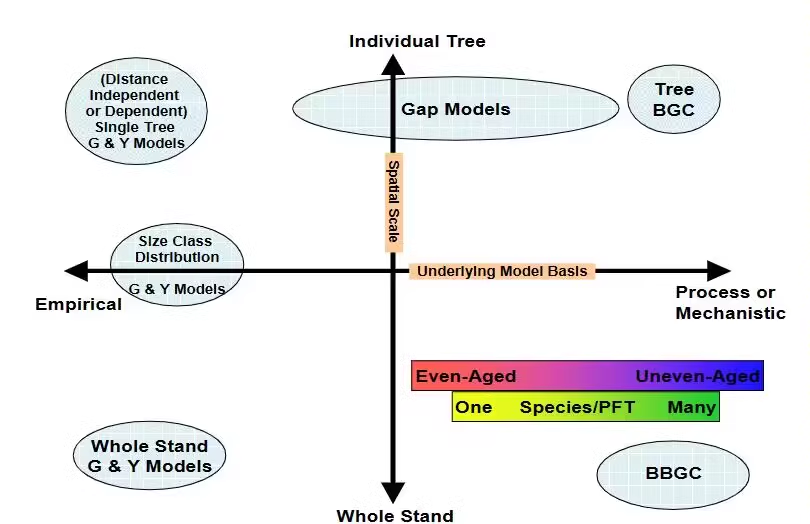 Individual Tree

(Distance Independent or Dependent) Single Tree G & Y Models

Gap Models

Tree BGC

Spatial Scale

Size Class Distribution G & Y Models

Underlying Model Basis

Empirical

Process or Mechanistic

Even-Aged Uneven-Aged

One Species/PFT Many

Whole Stand G & Y Models

BBGC

Whole Stand